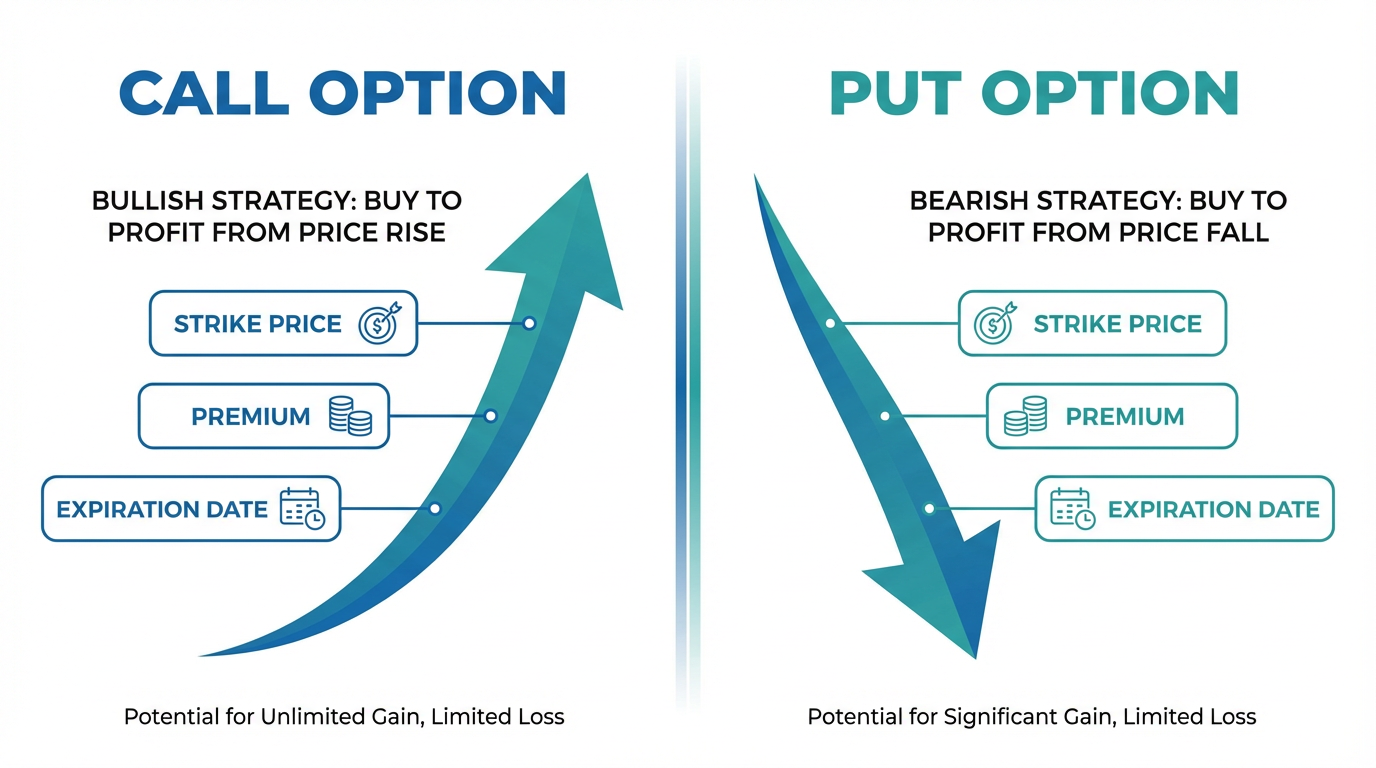 CALL OPTION

BULLISH STRATEGY: BUY TO PROFIT FROM PRICE RISE

STRIKE PRICE

PREMIUM

EXPIRATION DATE

Potential for Unlimited Gain, Limited Loss

PUT OPTION

BEARISH STRATEGY: BUY TO PROFIT FROM PRICE FALL

STRIKE PRICE

PREMIUM

EXPIRATION DATE

Potential for Significant Gain, Limited Loss